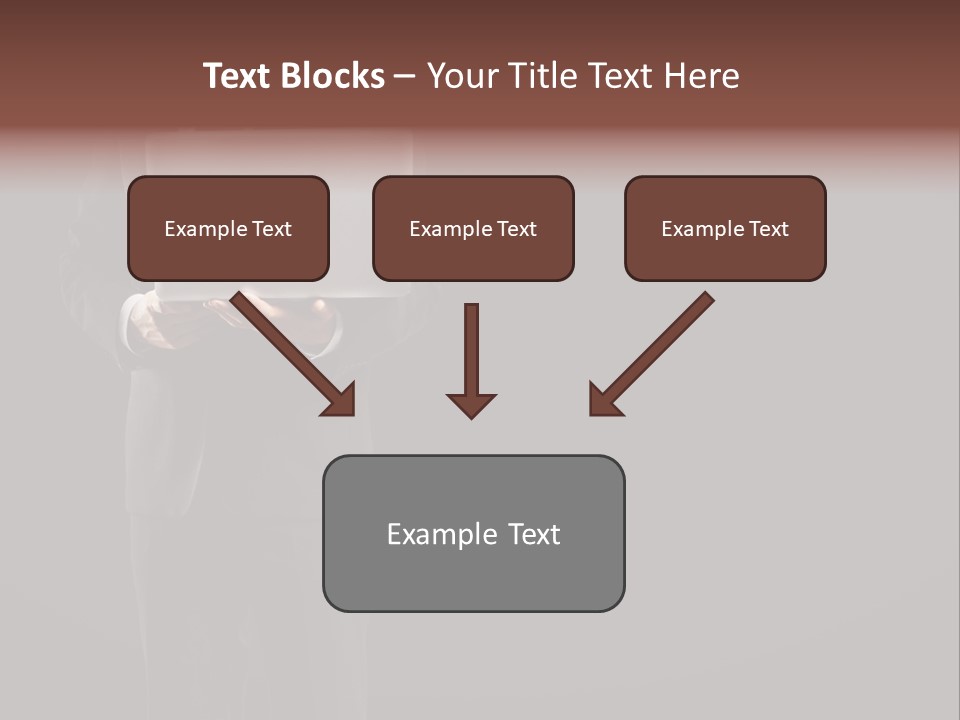 Text Blocks – Your Title Text Here

Example Text

Example Text

Example Text

Example Text